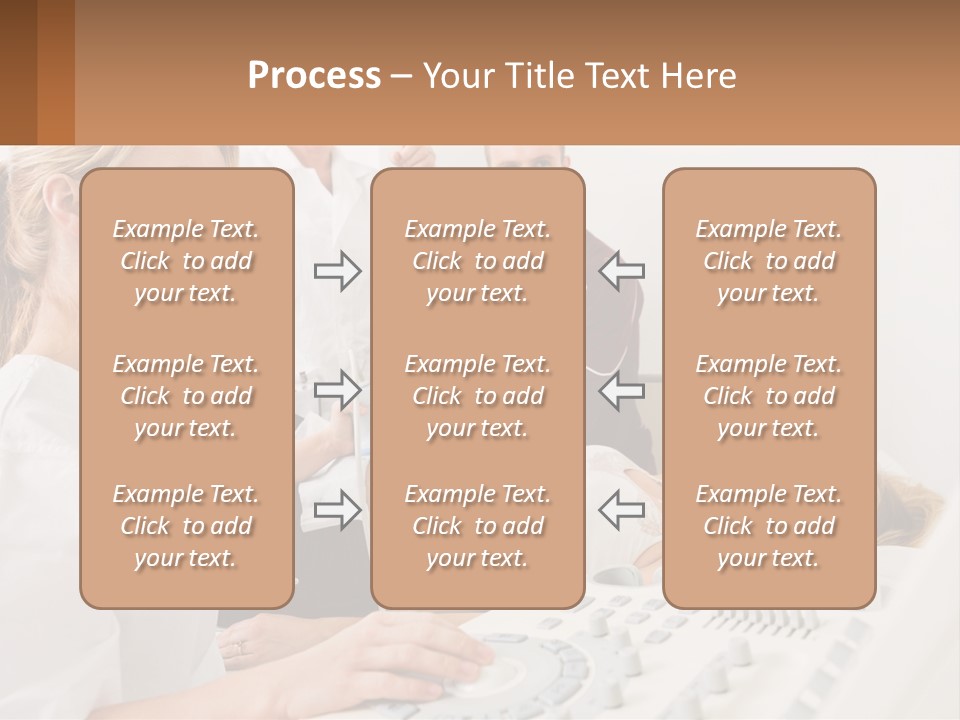 Process – Your Title Text Here

Example Text. Click to add your text.

Example Text. Click to add your text.

Example Text. Click to add your text.

Example Text. Click to add your text.

Example Text. Click to add your text.

Example Text. Click to add your text.

Example Text. Click to add your text.

Example Text. Click to add your text.

Example Text. Click to add your text.